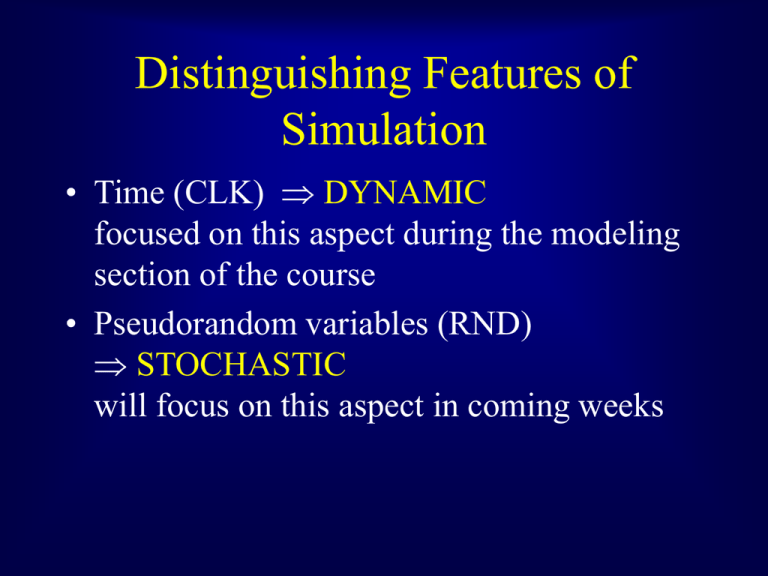 Distinguishing Features of Simulation

• Time (CLK) $\Rightarrow$ DYNAMIC
focused on this aspect during the modeling section of the course

• Pseudorandom variables (RND)
$\Rightarrow$ STOCHASTIC
will focus on this aspect in coming weeks